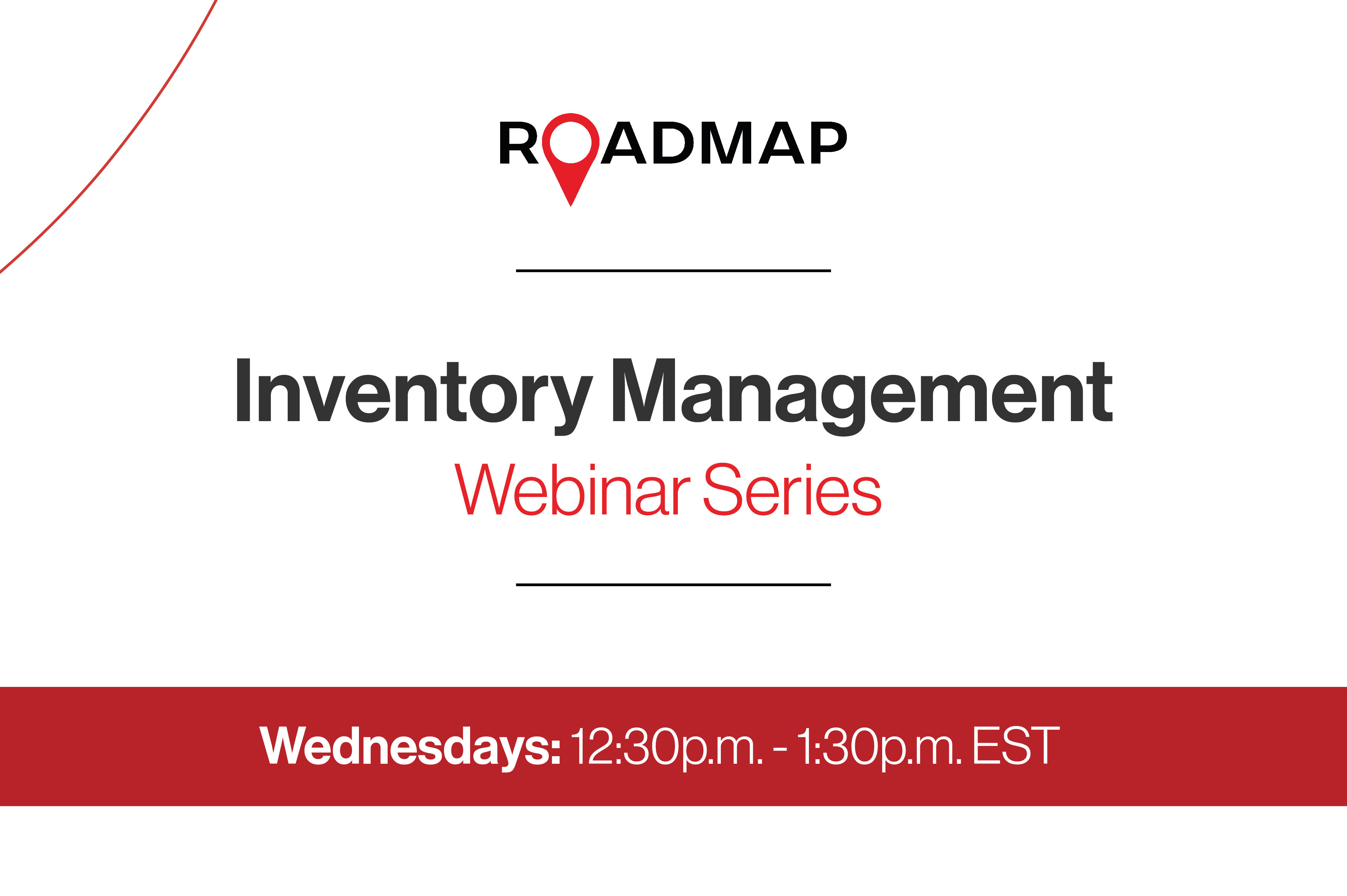 ROADMAP

Inventory Management

Webinar Series

Wednesdays: 12:30p.m. - 1:30p.m. EST